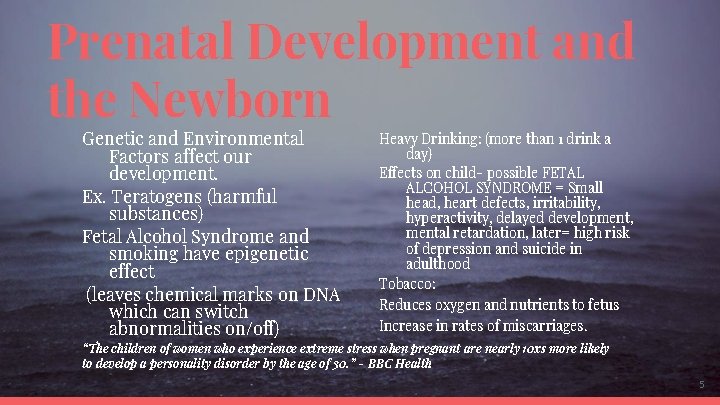 Prenatal Development and the Newborn

Genetic and Environmental Factors affect our development.

Ex. Teratogens (harmful substances)

Fetal Alcohol Syndrome and smoking have epigenetic effect

(leaves chemical marks on DNA which can switch abnormalities on/off)

Heavy Drinking: (more than 1 drink a day)

Effects on child- possible FETAL ALCOHOL SYNDROME = Small head, heart defects, irritability, hyperactivity, delayed development, mental retardation, later= high risk of depression and suicide in adulthood

Tobacco:

Reduces oxygen and nutrients to fetus

Increase in rates of miscarriages.

"The children of women who experience extreme stress when pregnant are nearly 10xs more likely to develop a personality disorder by the age of 30." - BBC Health

5